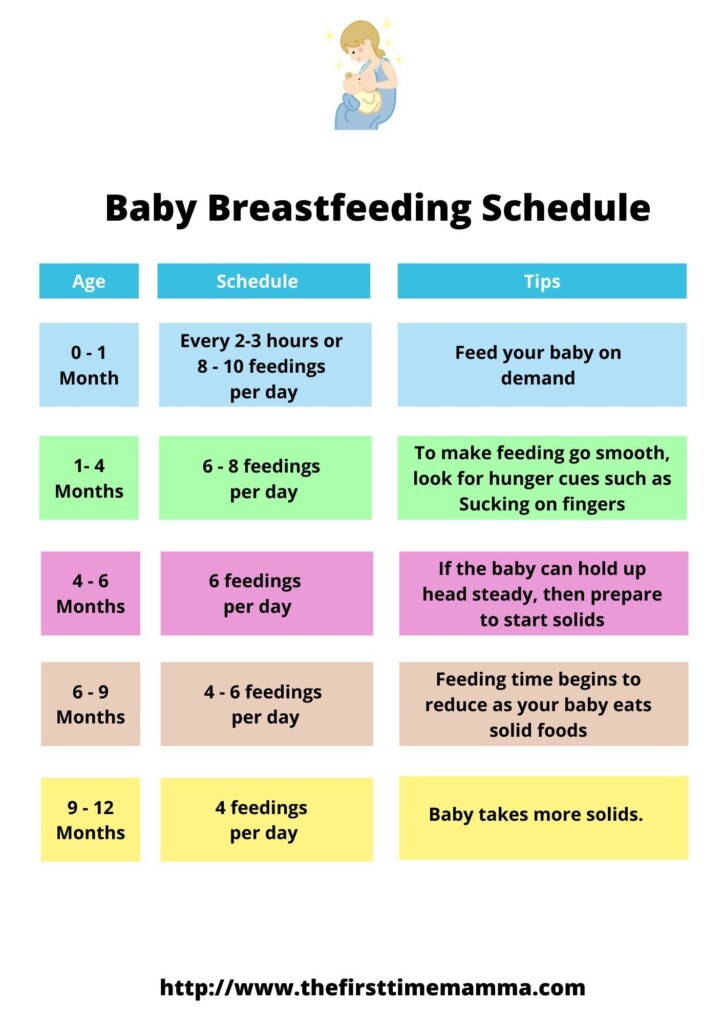 Baby Breastfeeding Schedule

| Age | Schedule | Tips |
|---|---|---|
| 0 - 1 Month | Every 2-3 hours or 8 - 10 feedings per day | Feed your baby on demand |
| 1- 4 Months | 6 - 8 feedings per day | To make feeding go smooth, look for hunger cues such as Sucking on fingers |
| 4 - 6 Months | 6 feedings per day | If the baby can hold up head steady, then prepare to start solids |
| 6 - 9 Months | 4 - 6 feedings per day | Feeding time begins to reduce as your baby eats solid foods |
| 9 - 12 Months | 4 feedings per day | Baby takes more solids. |

http://www.thefirsttimemamma.com